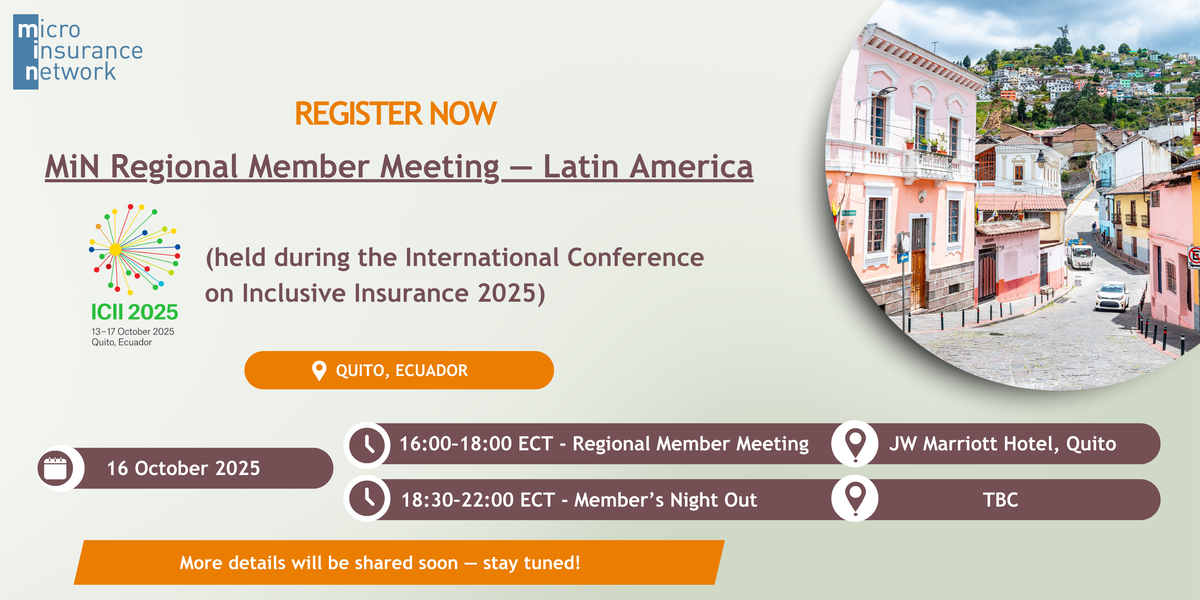 micro insurance network

REGISTER NOW

MiN Regional Member Meeting — Latin America

ICII 2025
13–17 October 2025
Quito, Ecuador

(held during the International Conference on Inclusive Insurance 2025)

QUITO, ECUADOR

16 October 2025

16:00–18:00 ECT - Regional Member Meeting

JW Marriott Hotel, Quito

18:30–22:00 ECT - Member's Night Out

TBC

More details will be shared soon — stay tuned!